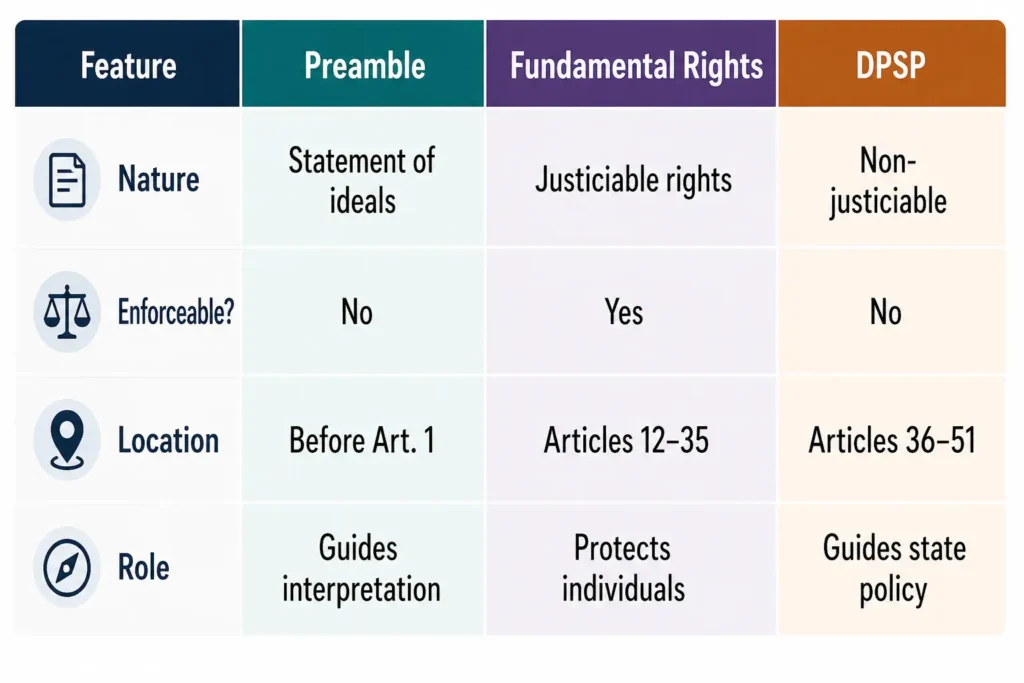 | Feature | Preamble | Fundamental Rights | DPSP |
|---|---|---|---|
| Nature | Statement of ideals | Justiciable rights | Non-justiciable |
| Enforceable? | No | Yes | No |
| Location | Before Art. 1 | Articles 12–35 | Articles 36–51 |
| Role | Guides interpretation | Protects individuals | Guides state policy |